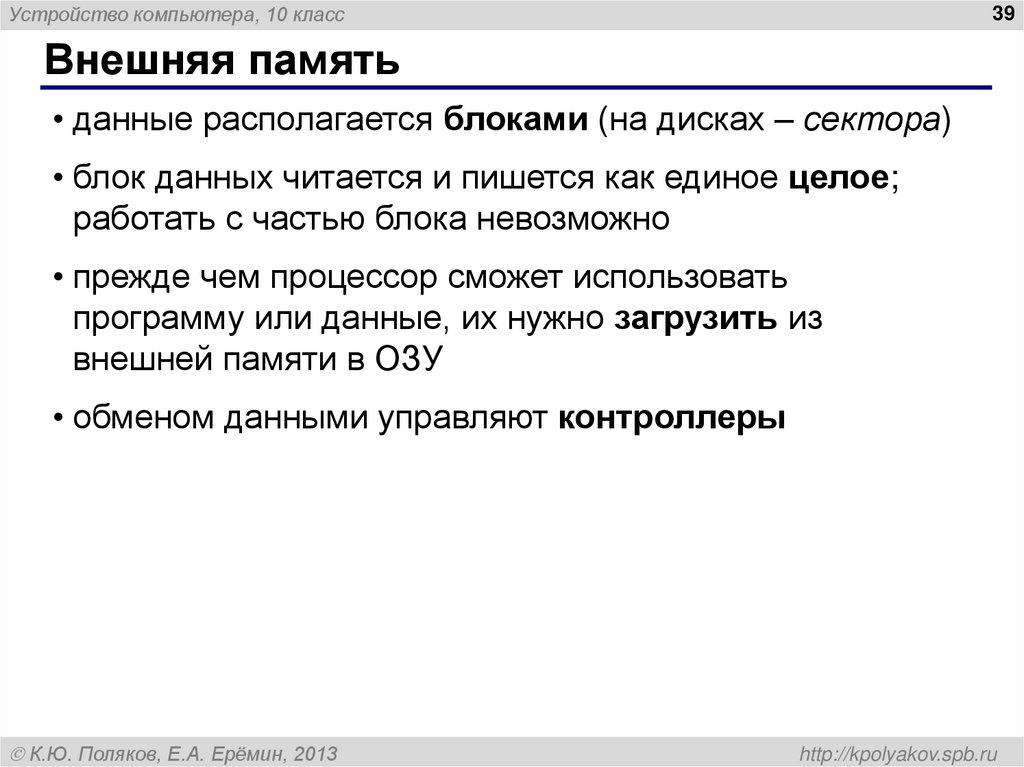 Устройство компьютера, 10 класс

39

Внешняя память

• данные располагается блоками (на дисках – сектора)

• блок данных читается и пишется как единое целое; работать с частью блока невозможно

• прежде чем процессор сможет использовать программу или данные, их нужно загрузить из внешней памяти в ОЗУ

• обменом данными управляют контроллеры

© К.Ю. Поляков, Е.А. Ерёмин, 2013

http://kpolyakov.spb.ru